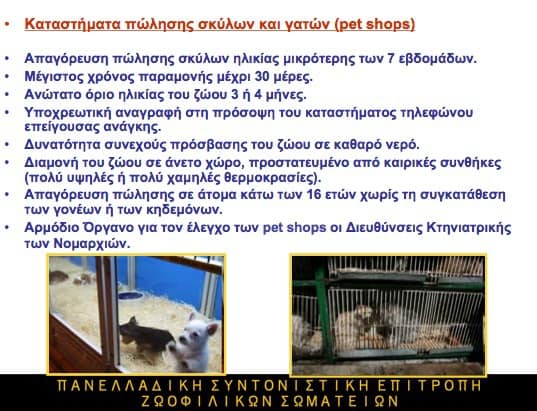 • Καταστήματα πώλησης σκύλων και γατών (pet shops)

• Απαγόρευση πώλησης σκύλων ηλικίας μικρότερης των 7 εβδομάδων.
• Μέγιστος χρόνος παραμονής μέχρι 30 μέρες.
• Ανώτατο όριο ηλικίας του ζώου 3 ή 4 μήνες.
• Υποχρεωτική αναγραφή στη πρόσοψη του καταστήματος τηλεφώνου επείγουσας ανάγκης.
• Δυνατότητα συνεχούς πρόσβασης του ζώου σε καθαρό νερό.
• Διαμονή του ζώου σε άνετο χώρο, προστατευμένο από καιρικές συνθήκες (πολύ υψηλές ή πολύ χαμηλές θερμοκρασίες).
• Απαγόρευση πώλησης σε άτομα κάτω των 16 ετών χωρίς τη συγκατάθεση των γονέων ή των κηδεμόνων.
• Αρμόδιο Όργανο για τον έλεγχο των pet shops οι Διευθύνσεις Κτηνιατρικής των Νομαρχιών.

ΠΑΝΕΛΛΑΔΙΚΗ ΣΥΝΤΟΝΙΣΤΙΚΗ ΕΠΙΤΡΟΠΗ ΖΩΟΦΙΛΙΚΩΝ ΣΩΜΑΤΕΙΩΝ